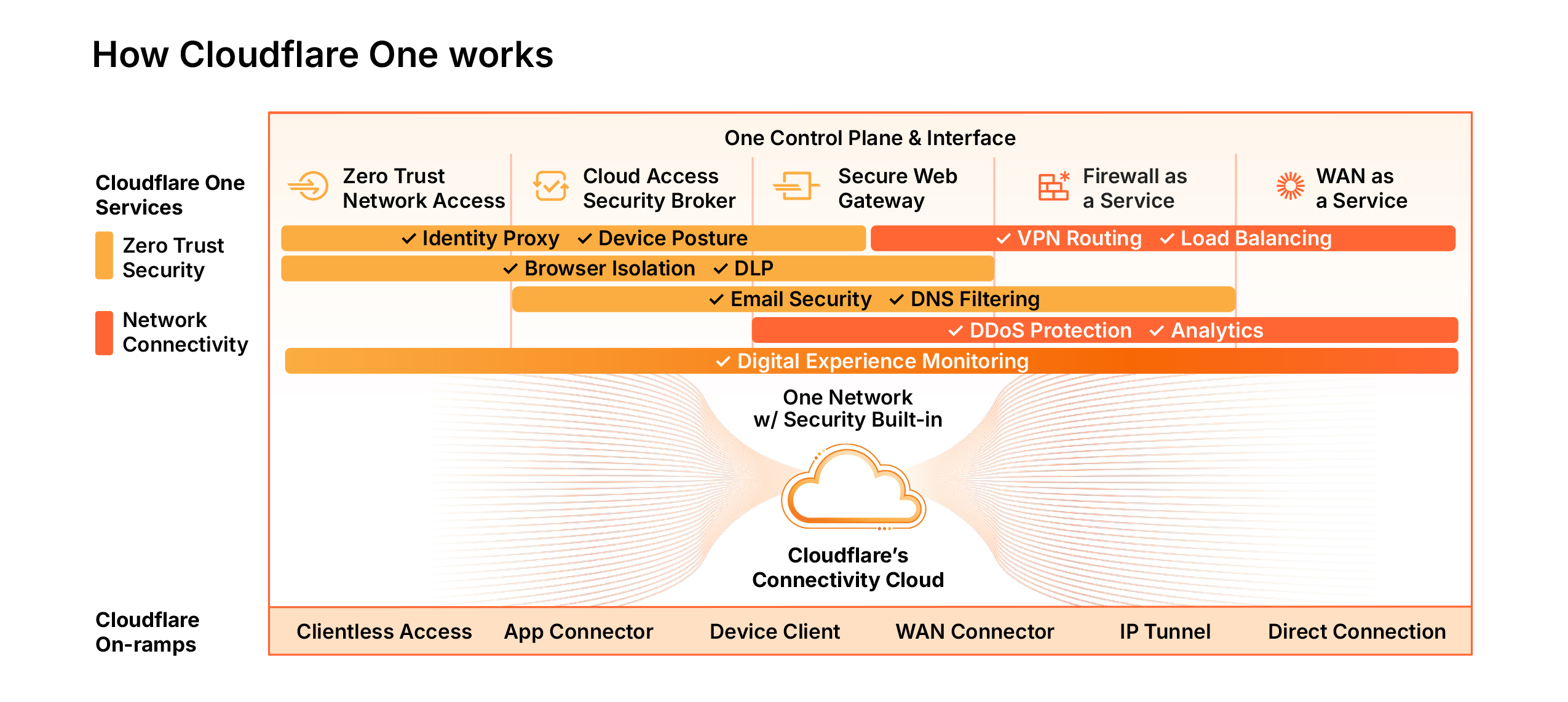 How Cloudflare One works

Cloudflare One Services

Zero Trust Security

Network Connectivity

One Control Plane & Interface

Zero Trust Network Access

Cloud Access Security Broker

Secure Web Gateway

Firewall as a Service

WAN as a Service

✓ Identity Proxy ✓ Device Posture

✓ VPN Routing ✓ Load Balancing

✓ Browser Isolation ✓ DLP

✓ Email Security ✓ DNS Filtering

✓ DDoS Protection ✓ Analytics

✓ Digital Experience Monitoring

One Network w/ Security Built-in

Cloudflare's Connectivity Cloud

Cloudflare On-ramps

Clientless Access

App Connector

Device Client

WAN Connector

IP Tunnel

Direct Connection